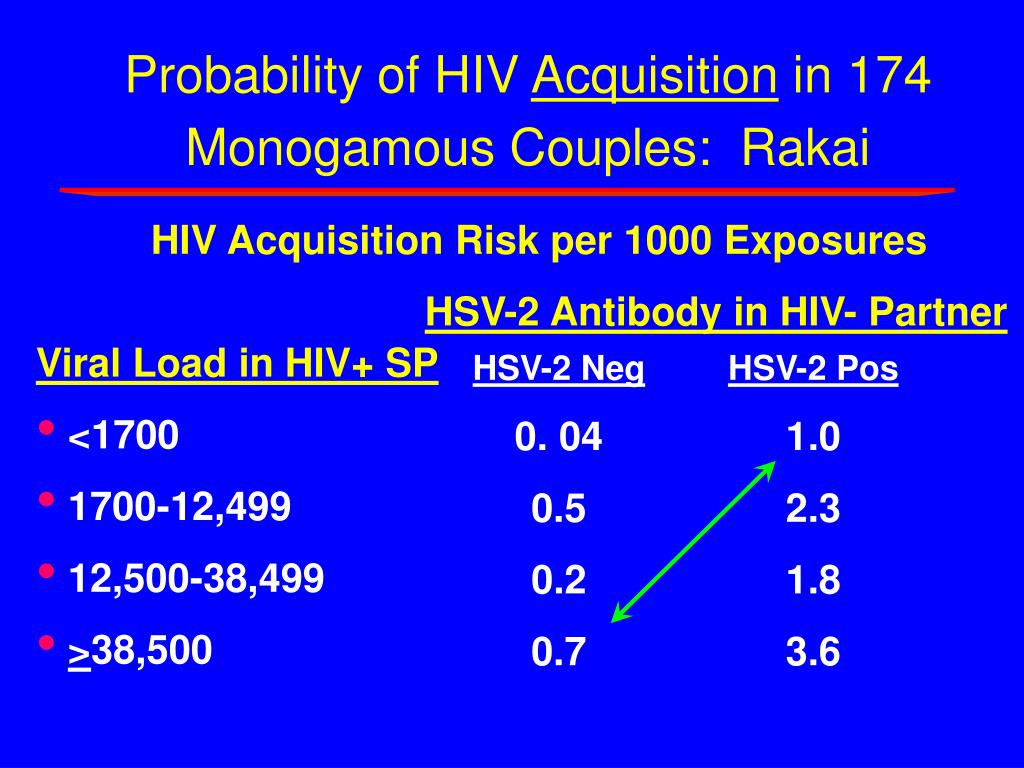 Probability of HIV Acquisition in 174 Monogamous Couples: Rakai

HIV Acquisition Risk per 1000 Exposures

HSV-2 Antibody in HIV- Partner

| Viral Load in HIV+ SP | HSV-2 Neg | HSV-2 Pos |
|---|---|---|
| • <1700 | 0. 04 | 1.0 |
| • 1700-12,499 | 0.5 | 2.3 |
| • 12,500-38,499 | 0.2 | 1.8 |
| • >38,500 | 0.7 | 3.6 |